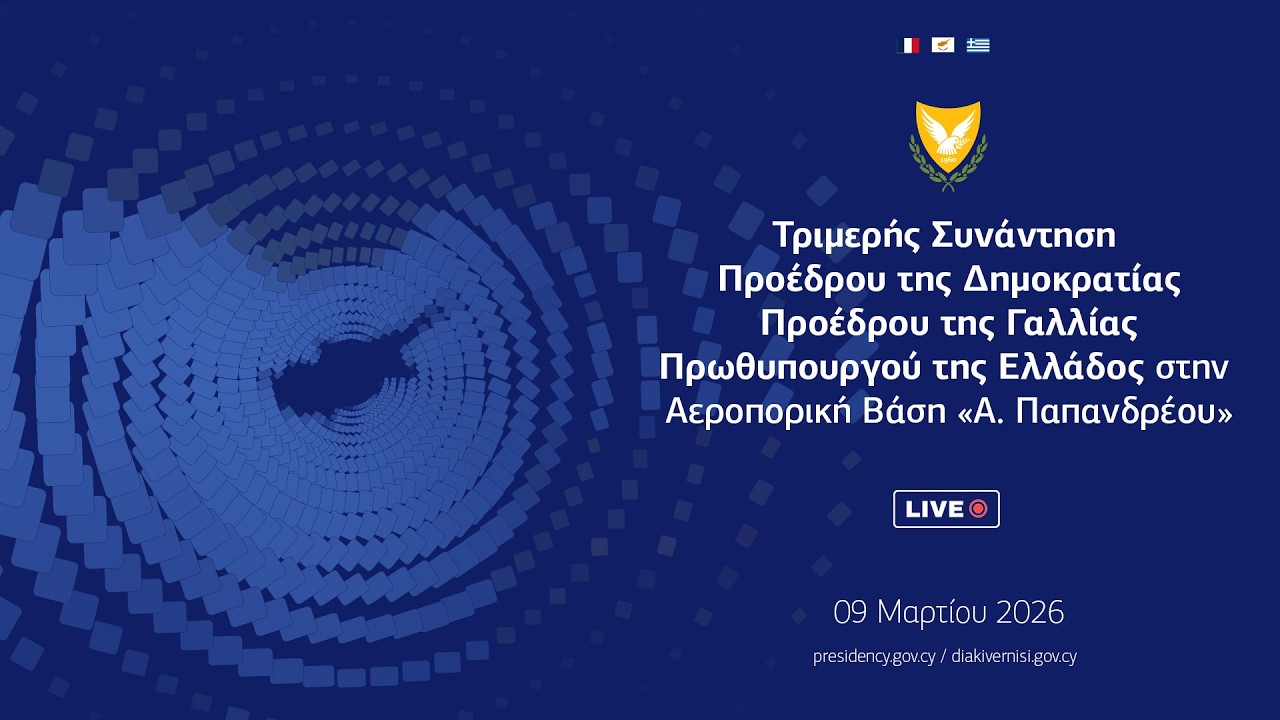 1960

Τριμερής Συνάντηση
Προέδρου της Δημοκρατίας
Προέδρου της Γαλλίας
Πρωθυπουργού της Ελλάδος στην
Αεροπορική Βάση «Α. Παπανδρέου»

LIVE

09 Μαρτίου 2026

presidency.gov.cy / diakivernisi.gov.cy